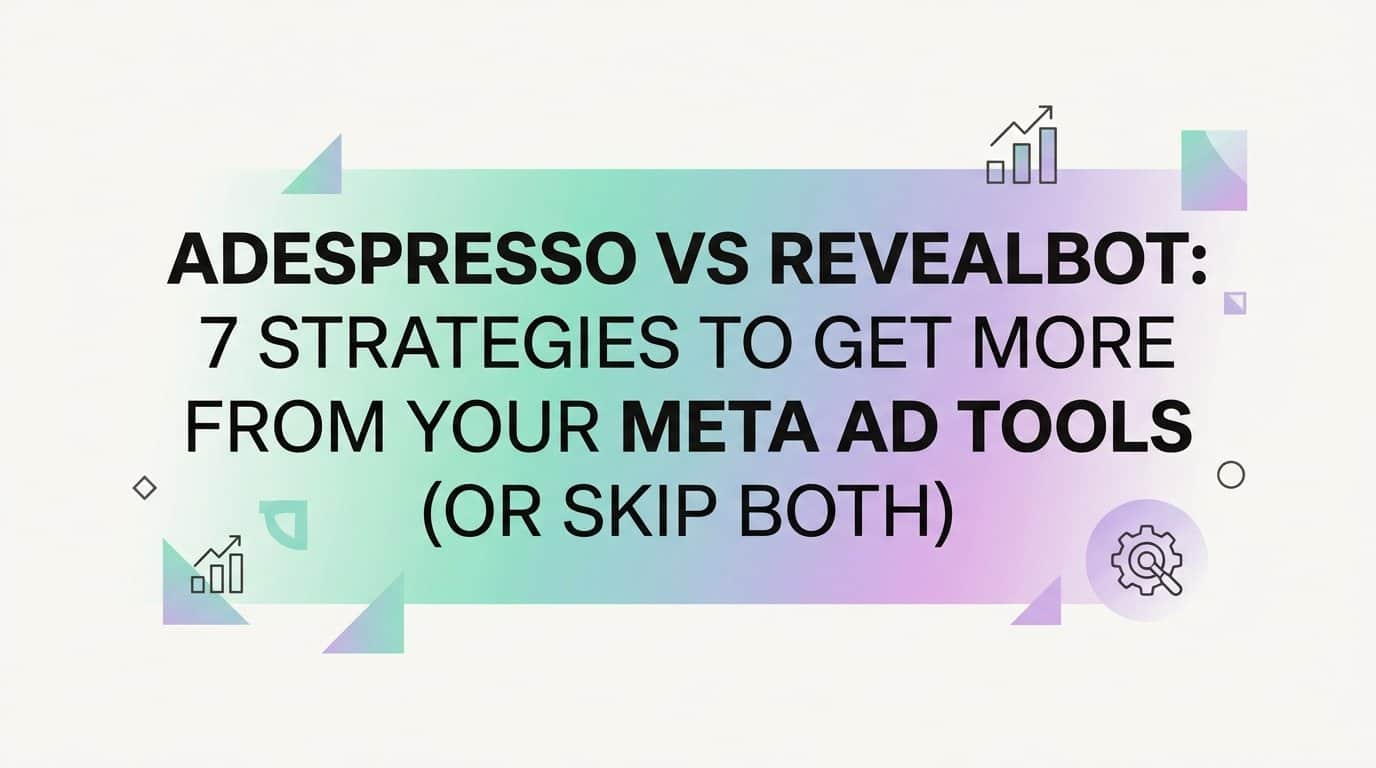 ADESPRESSO VS REVEALBOT:
7 STRATEGIES TO GET MORE FROM YOUR META AD TOOLS (OR SKIP BOTH)